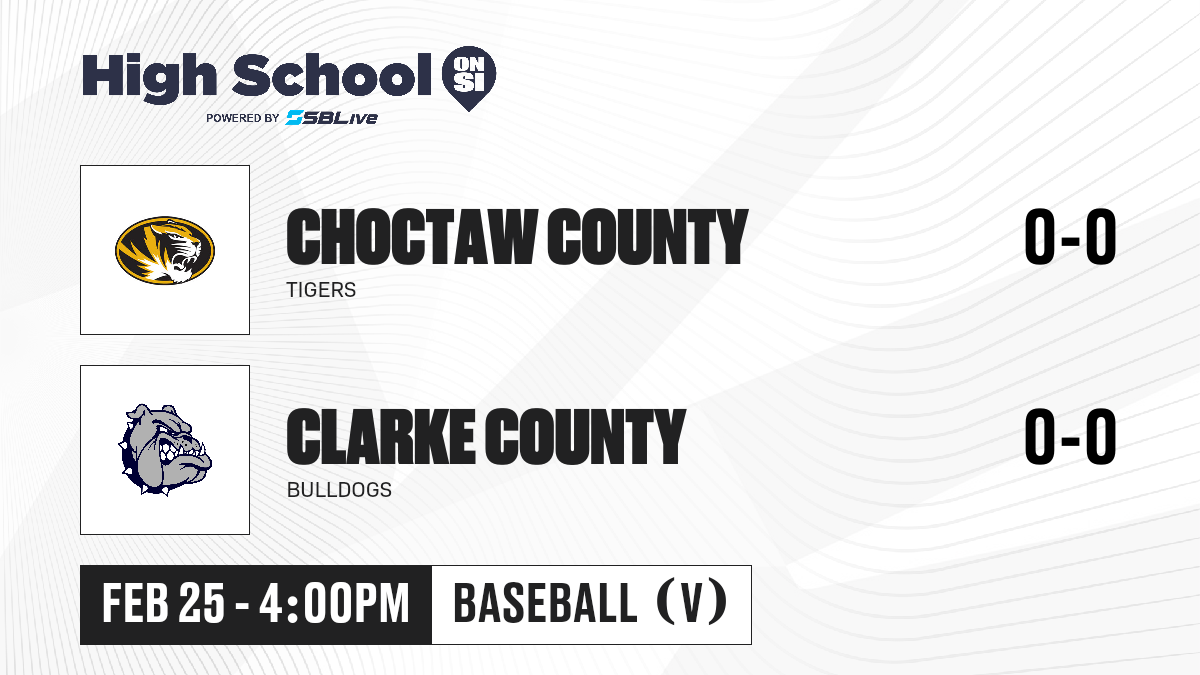 High School ON SI
POWERED BY SBLive

CHOCTAW COUNTY
TIGERS
0-0

CLARKE COUNTY
BULLDOGS
0-0

FEB 25 - 4:00PM
BASEBALL (V)